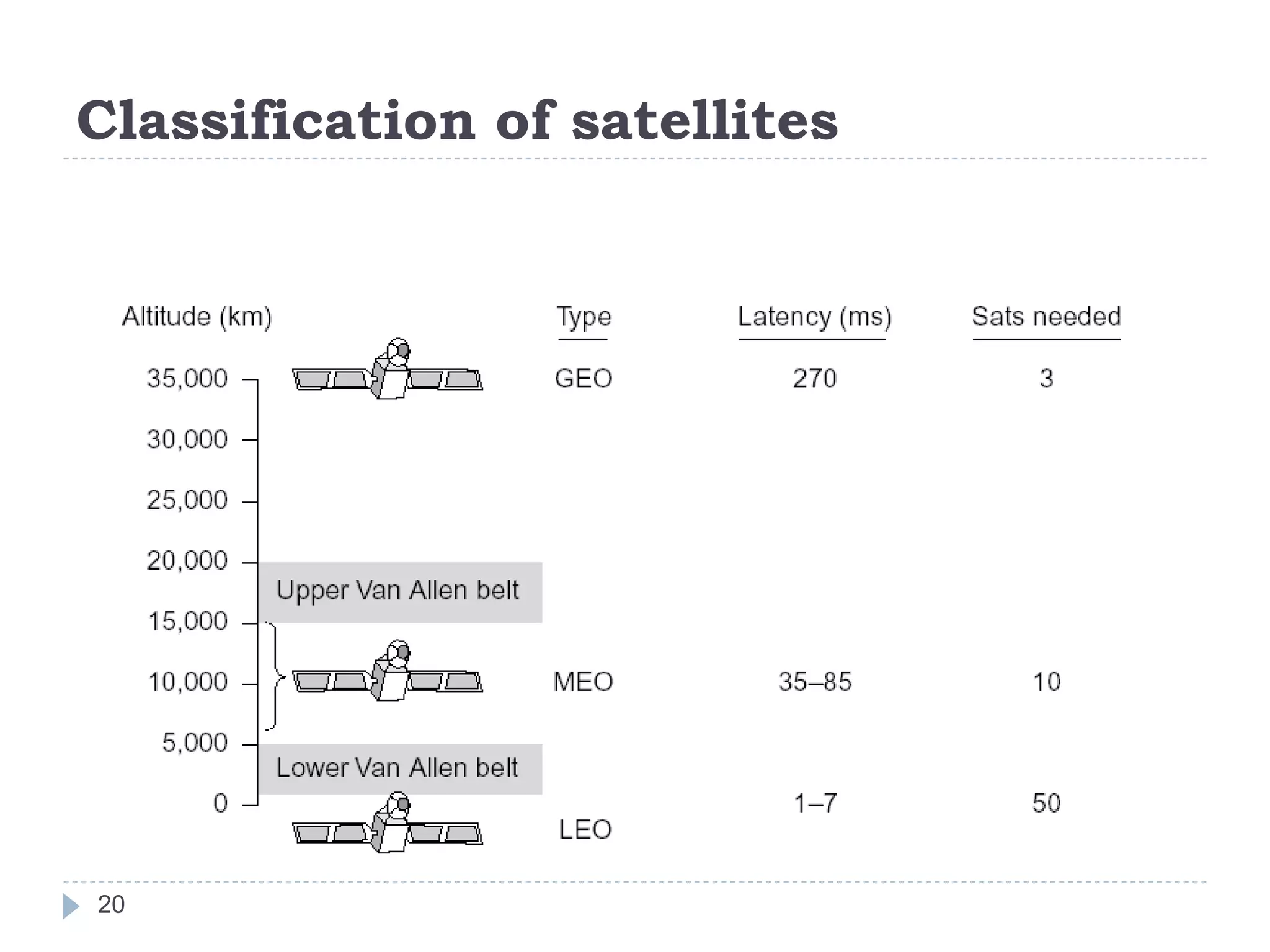 Classification of satellites

Altitude (km)

35,000
30,000
25,000
20,000
15,000
10,000
5,000
0

Upper Van Allen belt
Lower Van Allen belt

| Type | Latency (ms) | Sats needed |
|---|---|---|
| GEO | 270 | 3 |
| MEO | 35–85 | 10 |
| LEO | 1–7 | 50 |

20